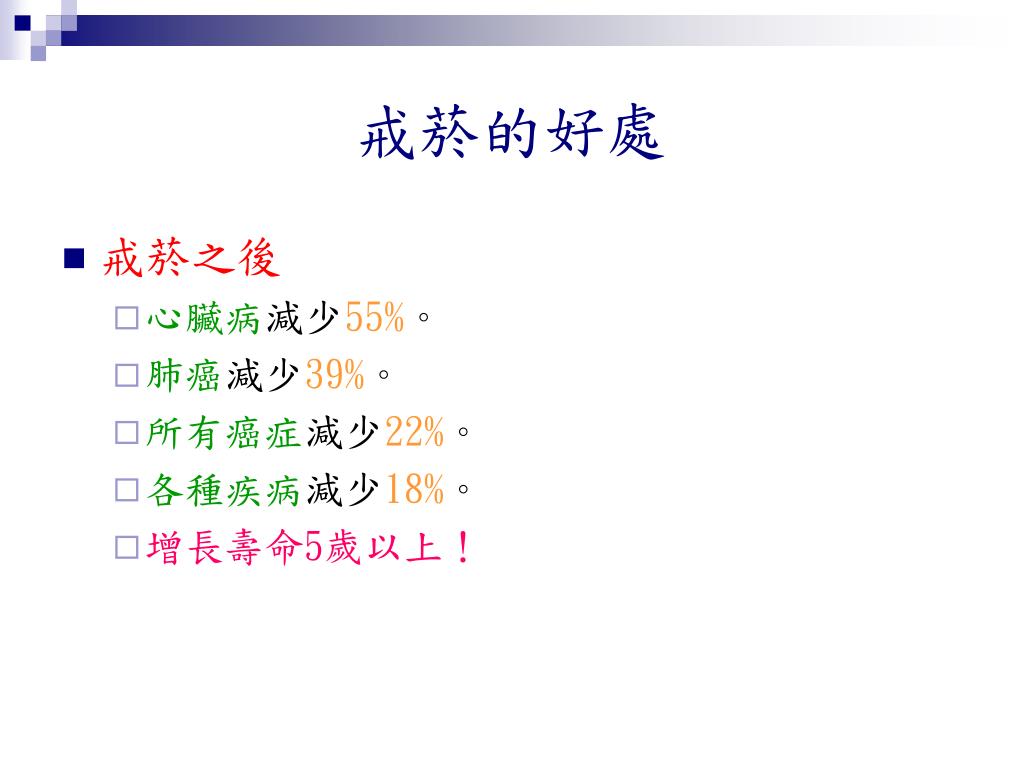 戒菸的好處

戒菸之後

心臟病減少55%。

肺癌減少39%。

所有癌症減少22%。

各種疾病減少18%。

增長壽命5歲以上！